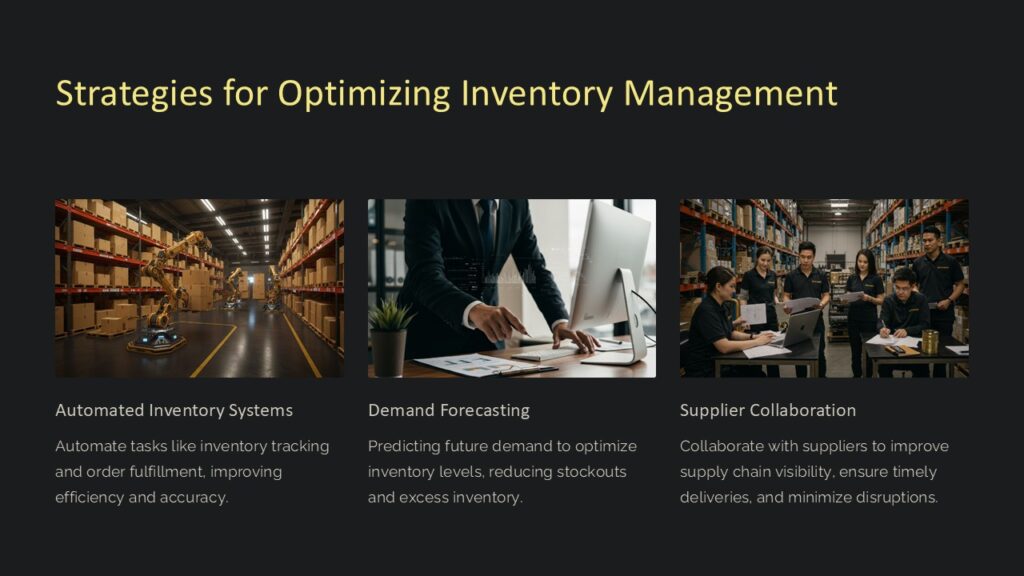 Strategies for Optimizing Inventory Management

Automated Inventory Systems

Automate tasks like inventory tracking and order fulfillment, improving efficiency and accuracy.

Demand Forecasting

Predicting future demand to optimize inventory levels, reducing stockouts and excess inventory.

Supplier Collaboration

Collaborate with suppliers to improve supply chain visibility, ensure timely deliveries, and minimize disruptions.